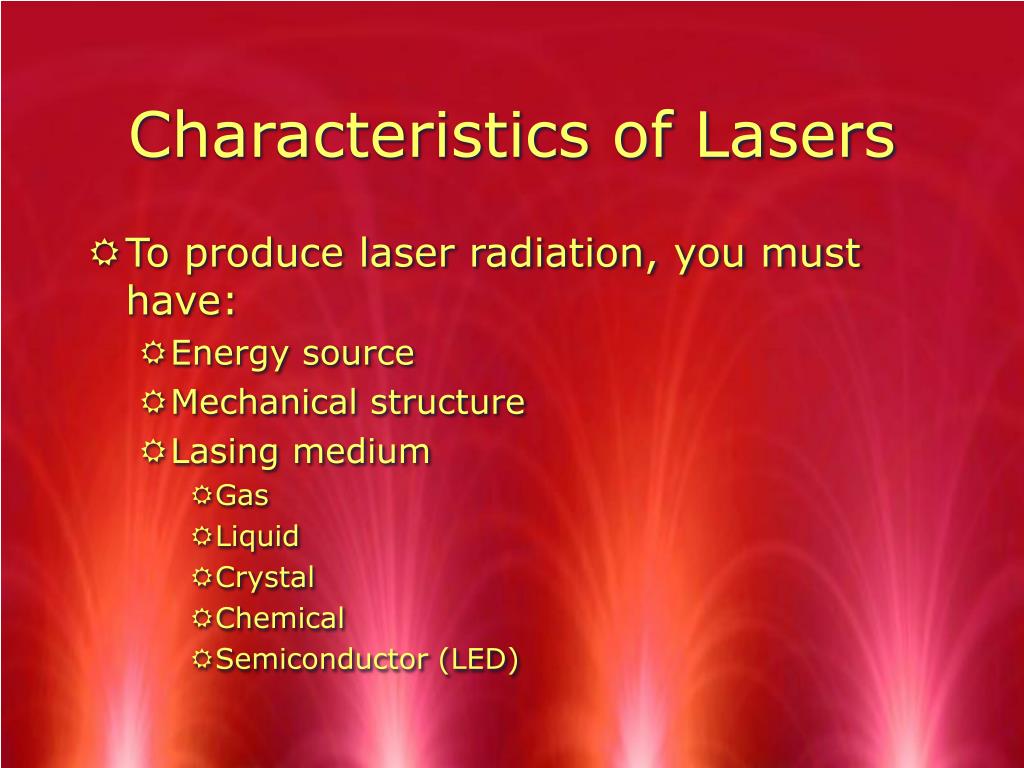 Characteristics of Lasers

To produce laser radiation, you must have:

Energy source

Mechanical structure

Lasing medium

Gas

Liquid

Crystal

Chemical

Semiconductor (LED)